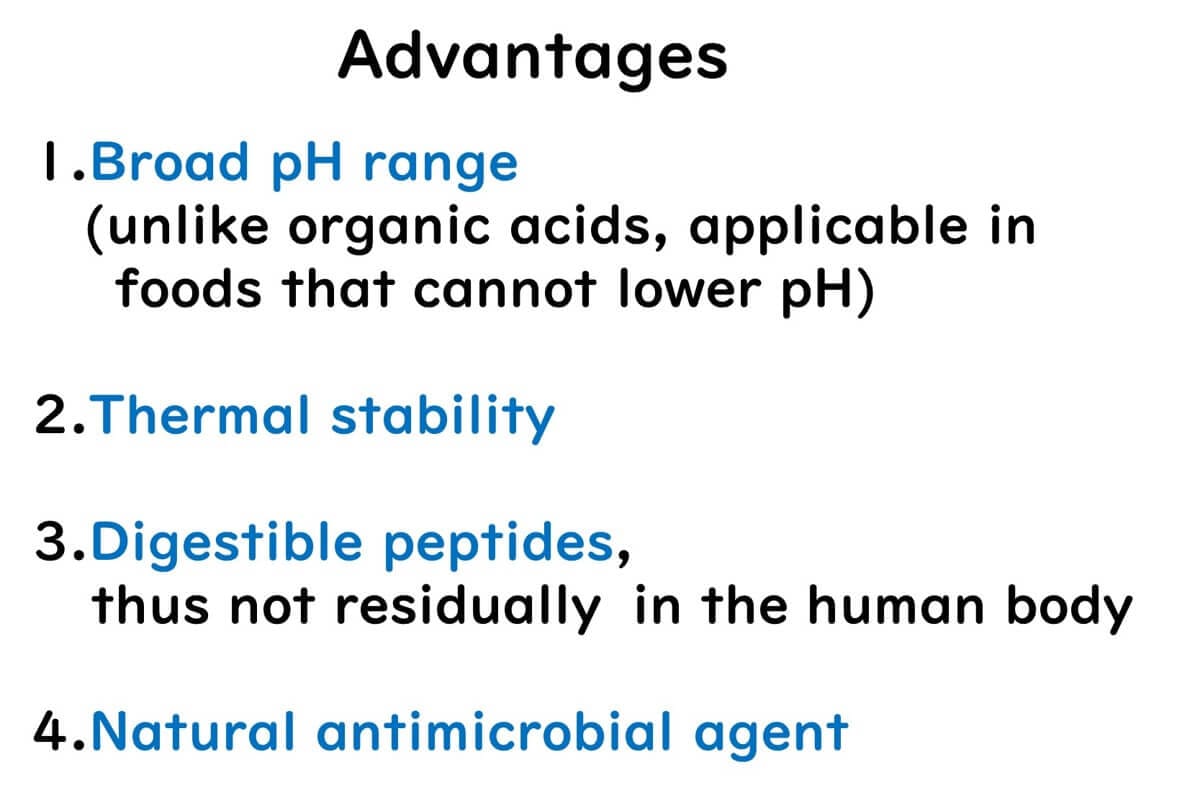 Advantages

1.Broad pH range
(unlike organic acids, applicable in foods that cannot lower pH)

2.Thermal stability

3.Digestible peptides,
thus not residually in the human body

4.Natural antimicrobial agent